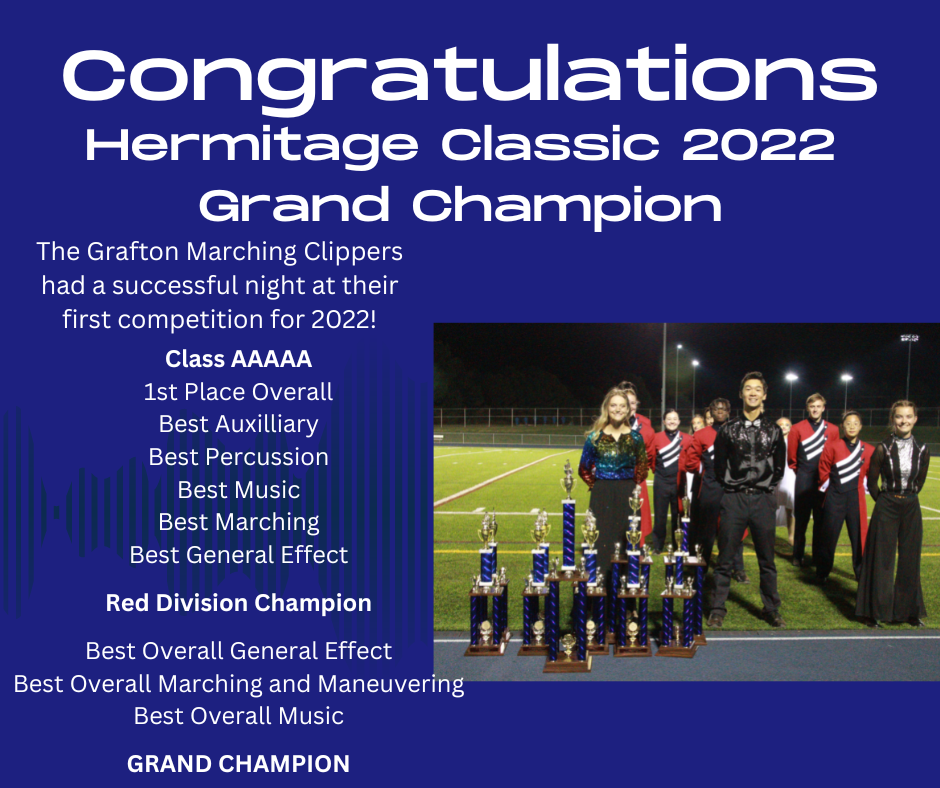 Congratulations
Hermitage Classic 2022
Grand Champion

The Grafton Marching Clippers had a successful night at their first competition for 2022!

Class AAAAA
1st Place Overall
Best Auxilliary
Best Percussion
Best Music
Best Marching
Best General Effect

Red Division Champion

Best Overall General Effect
Best Overall Marching and Maneuvering
Best Overall Music

GRAND CHAMPION